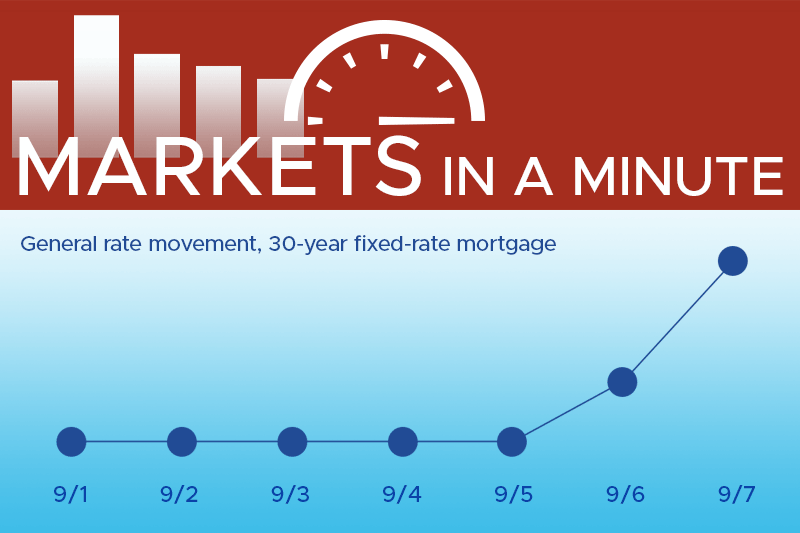 MARKETS IN A MINUTE

General rate movement, 30-year fixed-rate mortgage

9/1 9/2 9/3 9/4 9/5 9/6 9/7